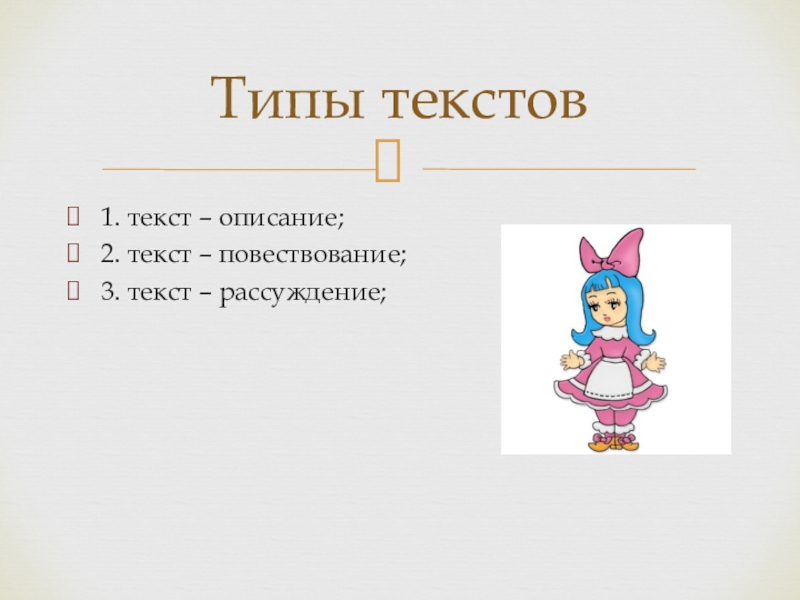 Типы текстов

1. текст – описание;
2. текст – повествование;
3. текст – рассуждение;